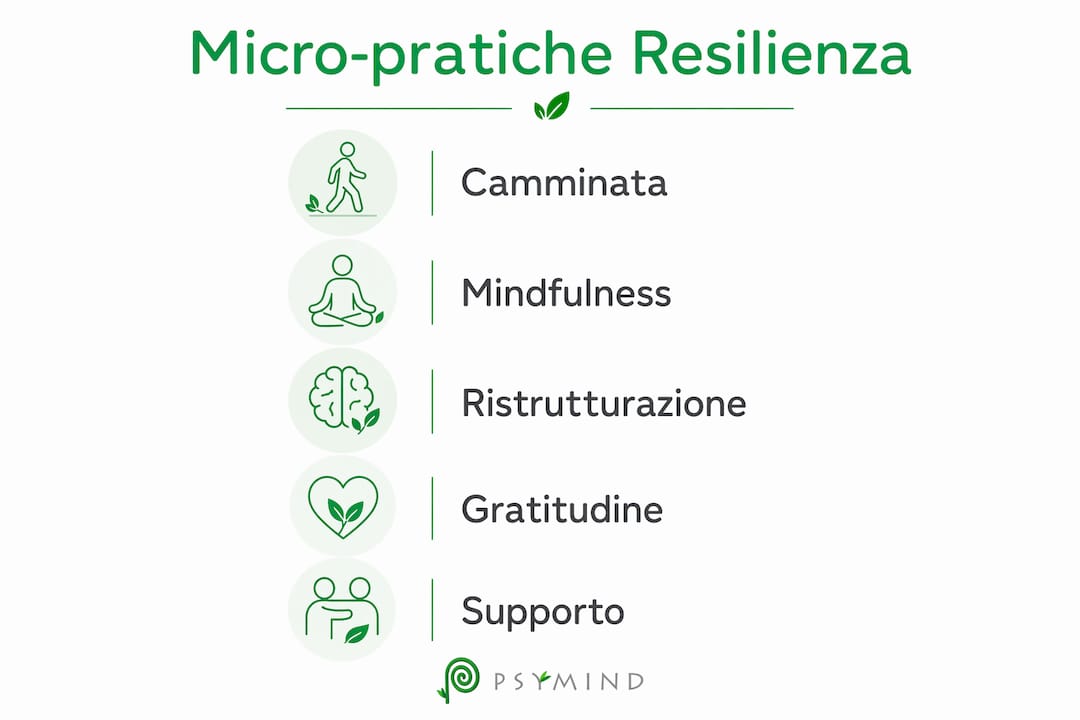 Micro-pratiche Resilienza

Camminata

Mindfulness

Ristrutturazione

Gratitudine

Supporto

PSYMIND